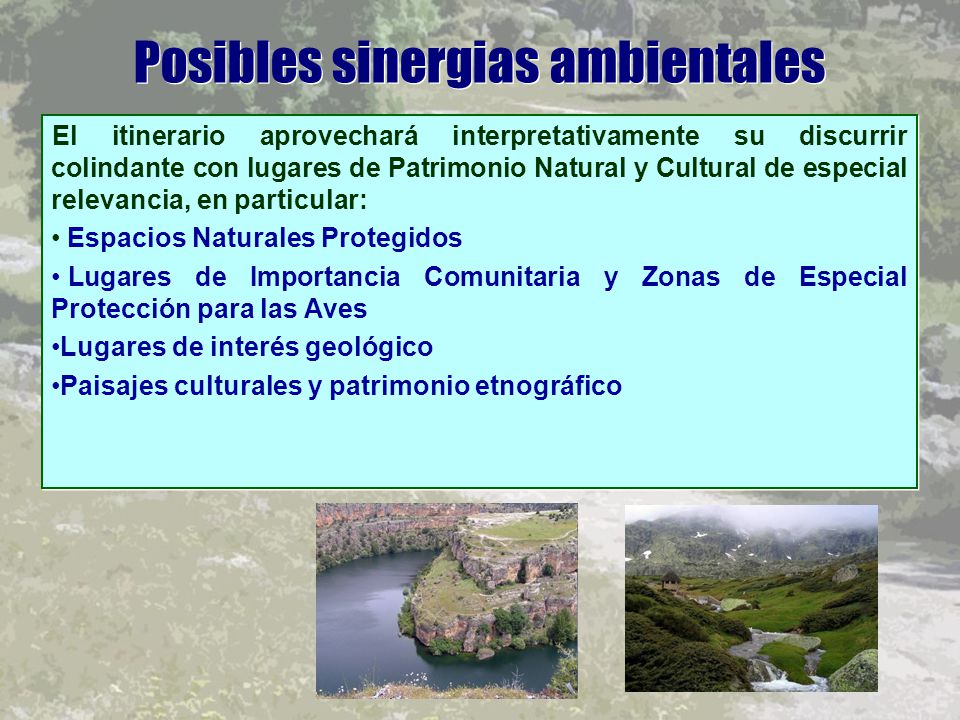 Posibles sinergias ambientales

El itinerario aprovechará interpretativamente su discurrir colindante con lugares de Patrimonio Natural y Cultural de especial relevancia, en particular:

• Espacios Naturales Protegidos

• Lugares de Importancia Comunitaria y Zonas de Especial Protección para las Aves

•Lugares de interés geológico

•Paisajes culturales y patrimonio etnográfico